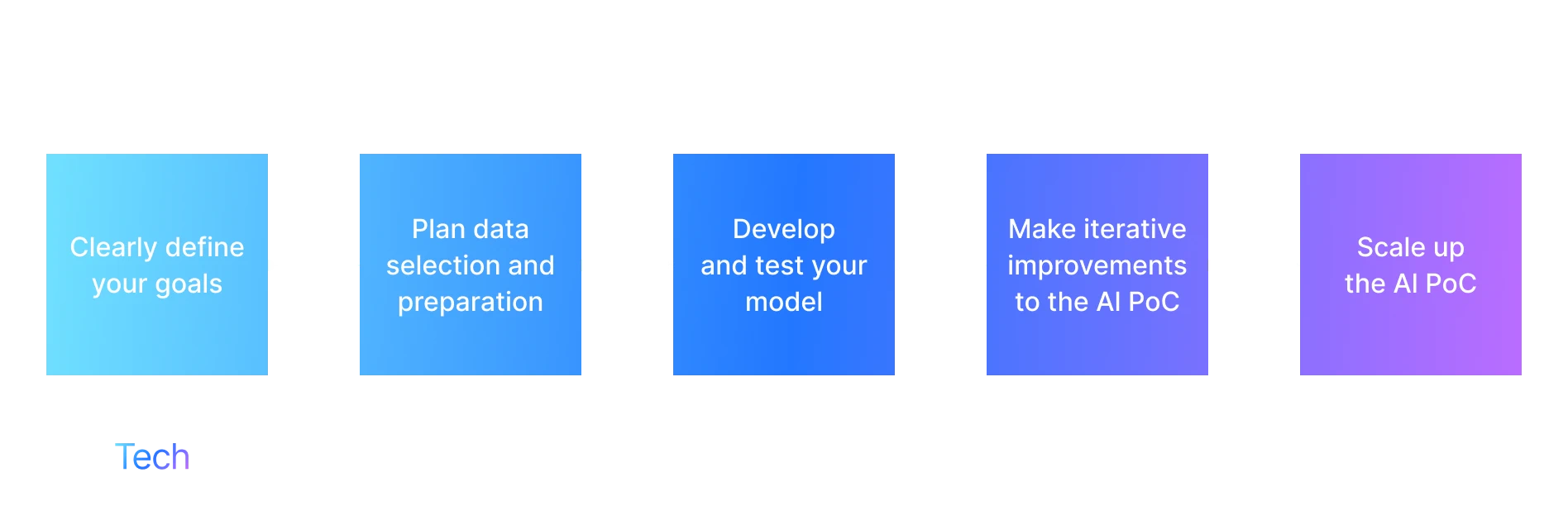 Clearly define your goals

Plan data selection and preparation

Develop and test your model

Make iterative improvements to the AI PoC

Scale up the AI PoC

Tech